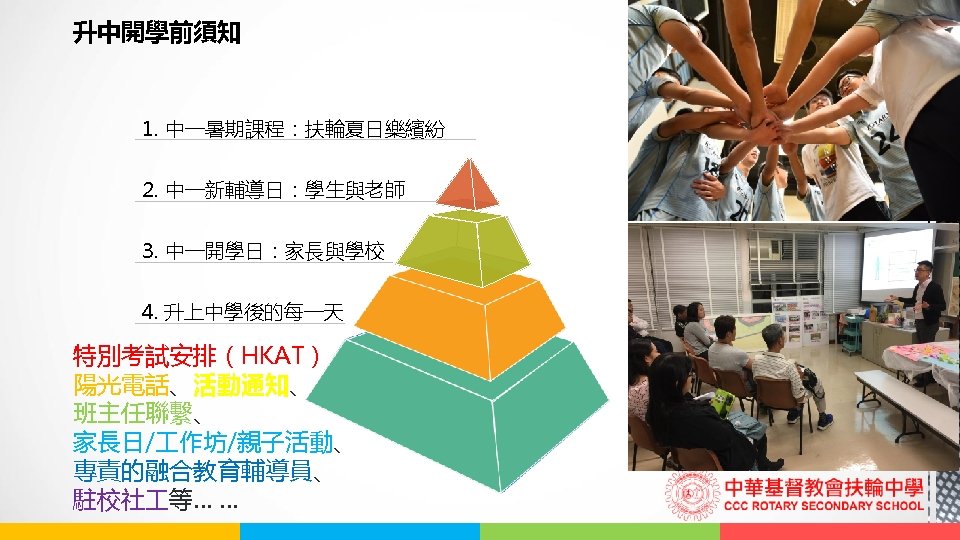 升中開學前須知

1. 中一暑期課程：扶輪夏日樂繽紛

2. 中一新輔導日：學生與老師

3. 中一開學日：家長與學校

4. 升上中學後的每一天

特別考試安排（HKAT）
陽光電話、活動通知、
班主任聯繫、
家長日/工作坊/親子活動、
專責的融合教育輔導員、
駐校社工等… …

中華基督教會扶輪中學
CCC ROTARY SECONDARY SCHOOL